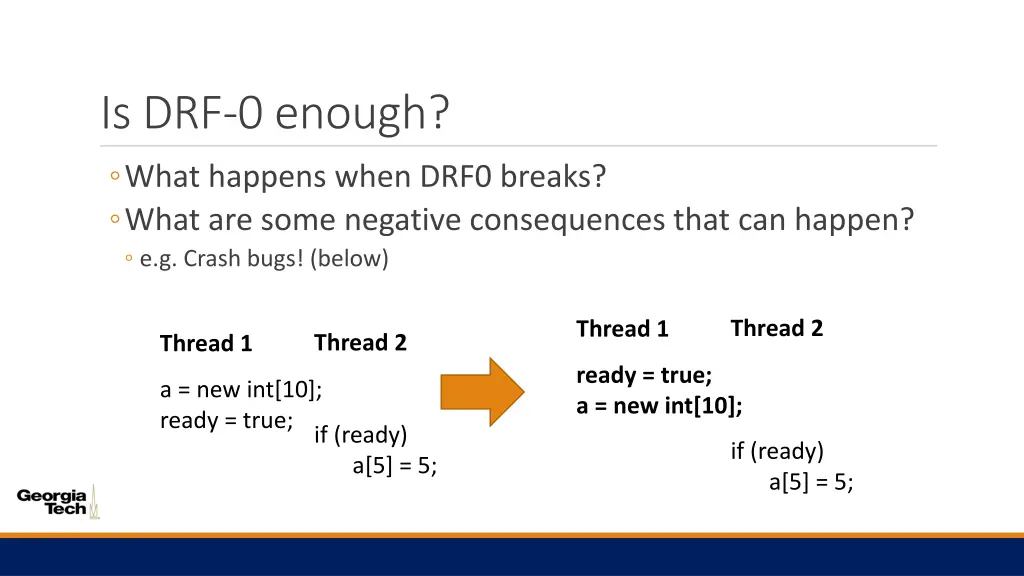 Is DRF-0 enough?

◦ What happens when DRF0 breaks?
◦ What are some negative consequences that can happen?
◦ e.g. Crash bugs! (below)

Thread 1

a = new int[10];
ready = true;

Thread 2

if (ready)
a[5] = 5;

Thread 1

ready = true;
a = new int[10];

Thread 2

if (ready)
a[5] = 5;

Georgia Tech